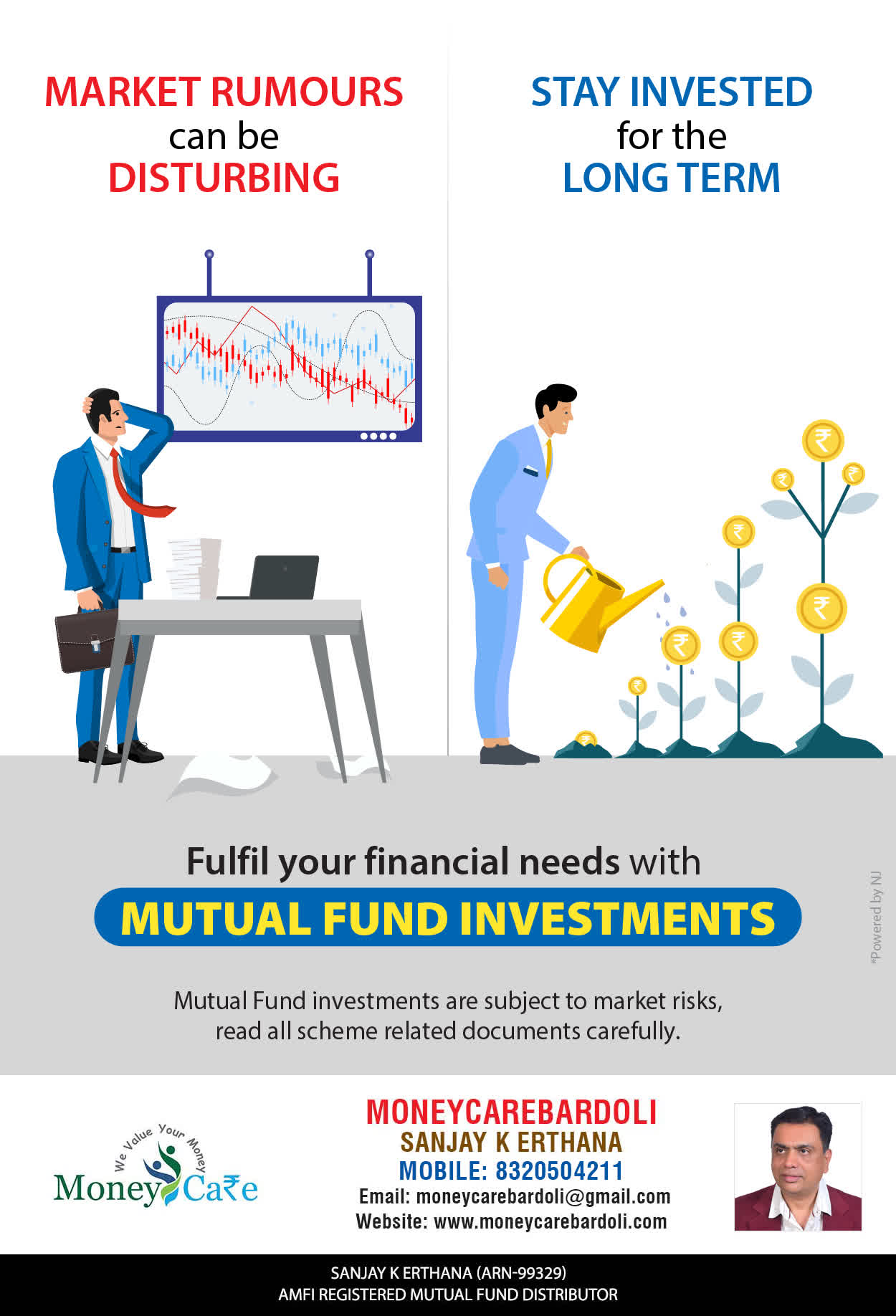 MARKET RUMOURS can be DISTURBING

STAY INVESTED for the LONG TERM

Fulfil your financial needs with

MUTUAL FUND INVESTMENTS

*Powered by NJ

Mutual Fund investments are subject to market risks, read all scheme related documents carefully.

We Value Your Money
Money Ca₹e

MONEYCAREBARDOLI
SANJAY K ERTHANA
MOBILE: 8320504211
Email: moneycarebardoli@gmail.com
Website: www.moneycarebardoli.com

SANJAY K ERTHANA (ARN-99329)
AMFI REGISTERED MUTUAL FUND DISTRIBUTOR